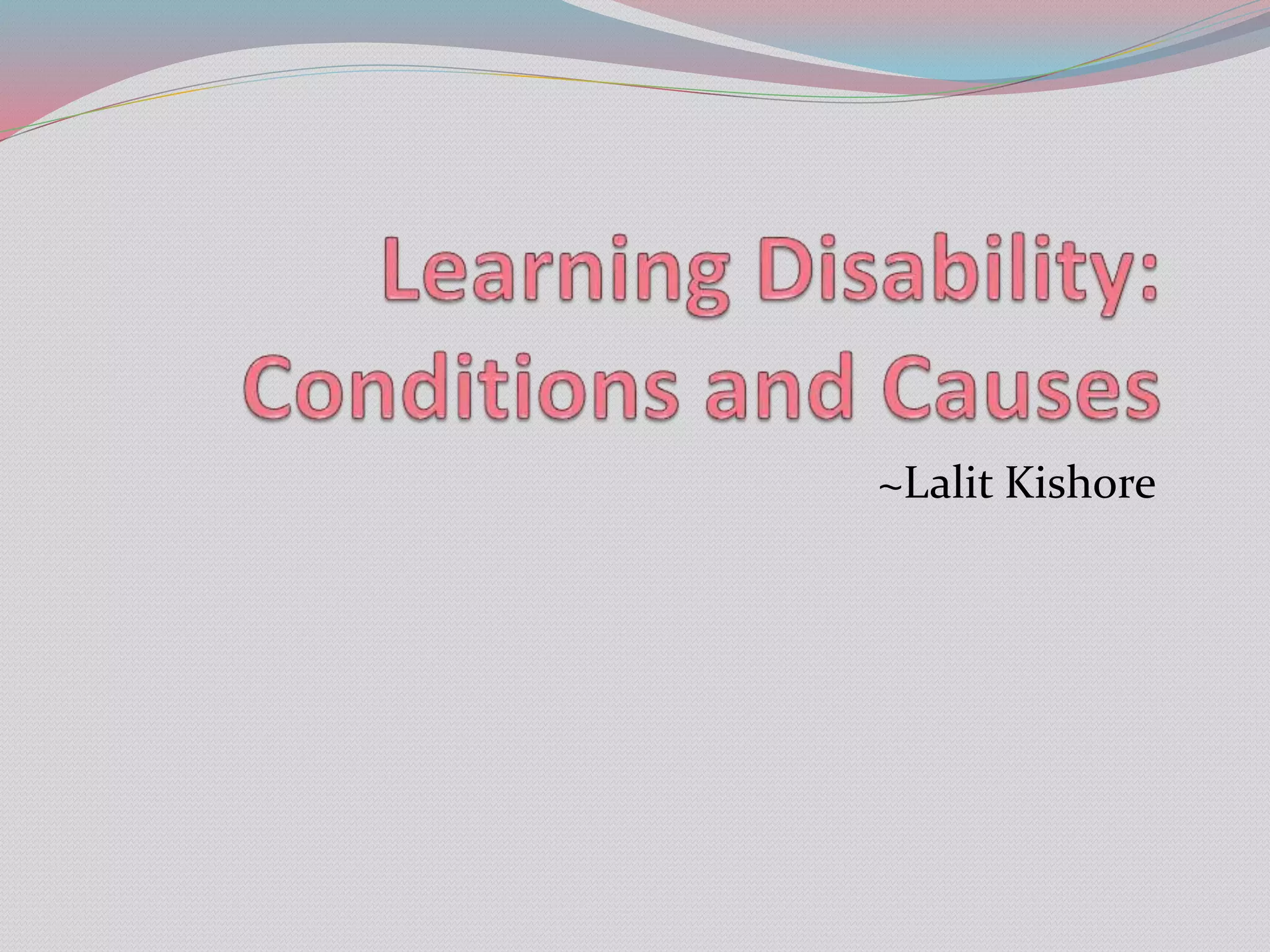 Learning Disability: Conditions and Causes

~Lalit Kishore